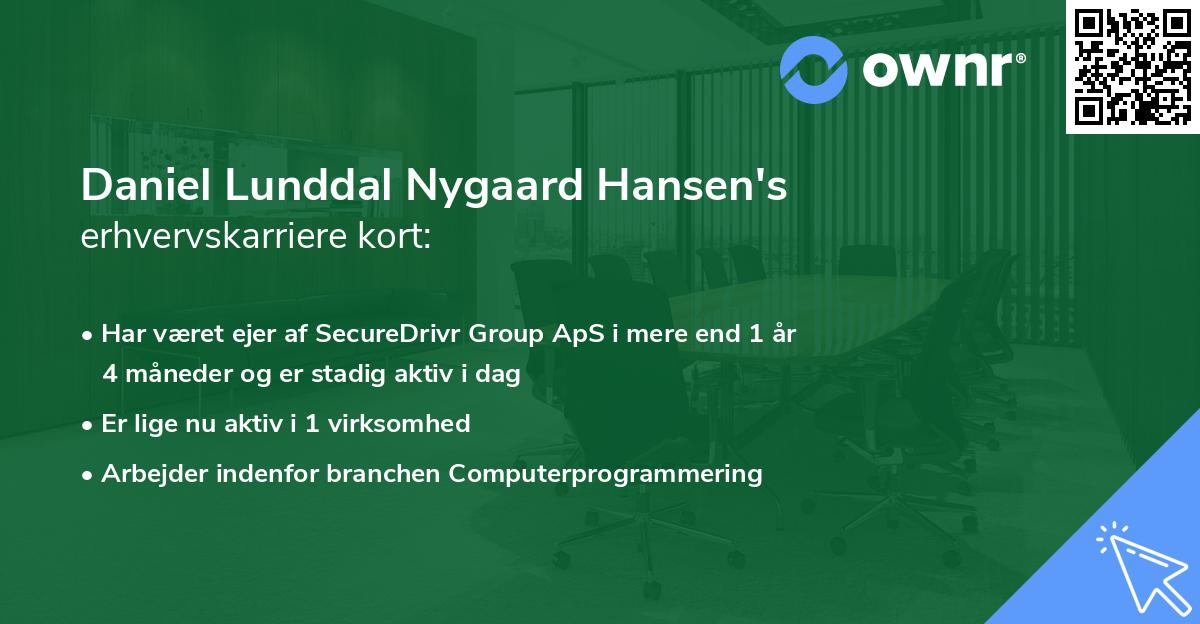 ownr®

Daniel Lunddal Nygaard Hansen's
erhvervskarriere kort:

• Har været ejer af SecureDrivr Group ApS i mere end 1 år 4 måneder og er stadig aktiv i dag
• Er lige nu aktiv i 1 virksomhed
• Arbejder indenfor branchen Computerprogrammering